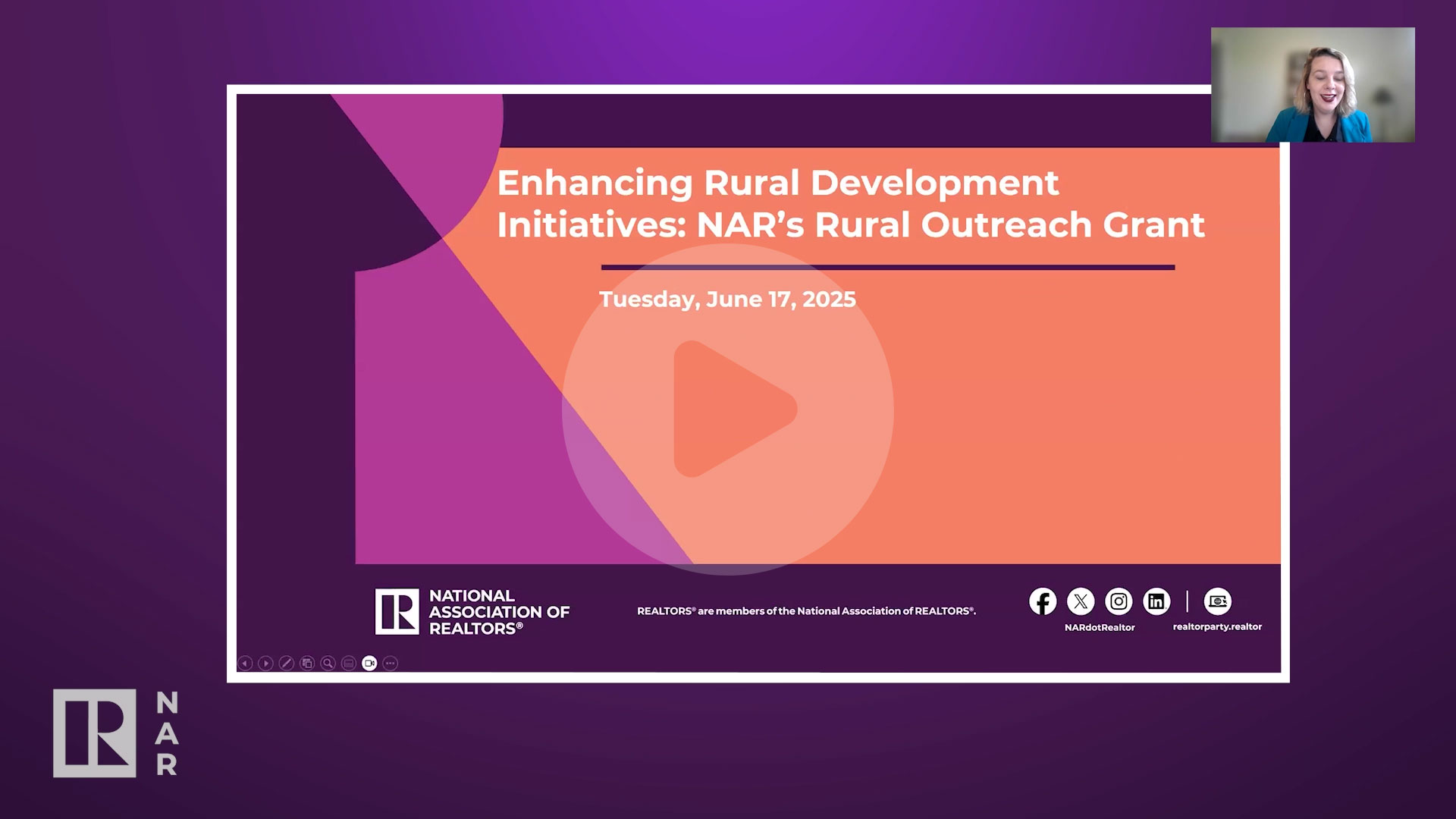 Enhancing Rural Development Initiatives: NAR's Rural Outreach Grant

Tuesday, June 17, 2025

NATIONAL ASSOCIATION OF REALTORS®

REALTORS® are members of the National Association of REALTORS®.

NARdotRealtor

realtorparty.realtor

NAR